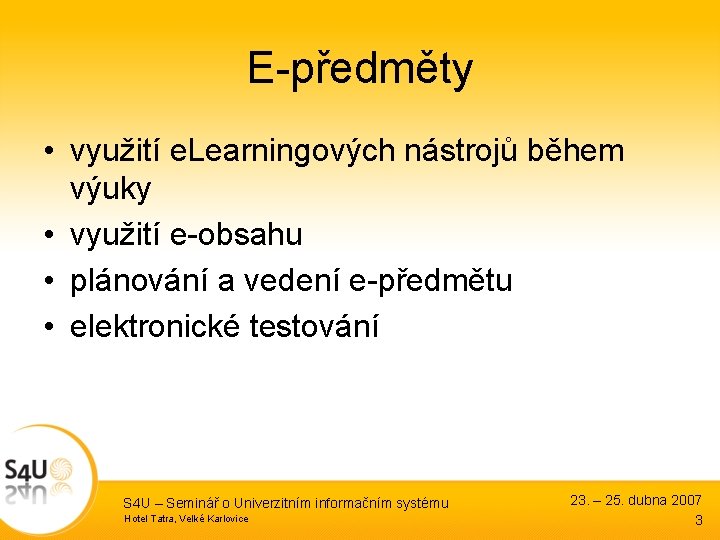 E-předměty

• využití eLearningových nástrojů během výuky
• využití e-obsahu
• plánování a vedení e-předmětu
• elektronické testování

S4U

S4U – Seminář o Univerzitním informačním systému
Hotel Tatra, Velké Karlovice

23. – 25. dubna 2007
3